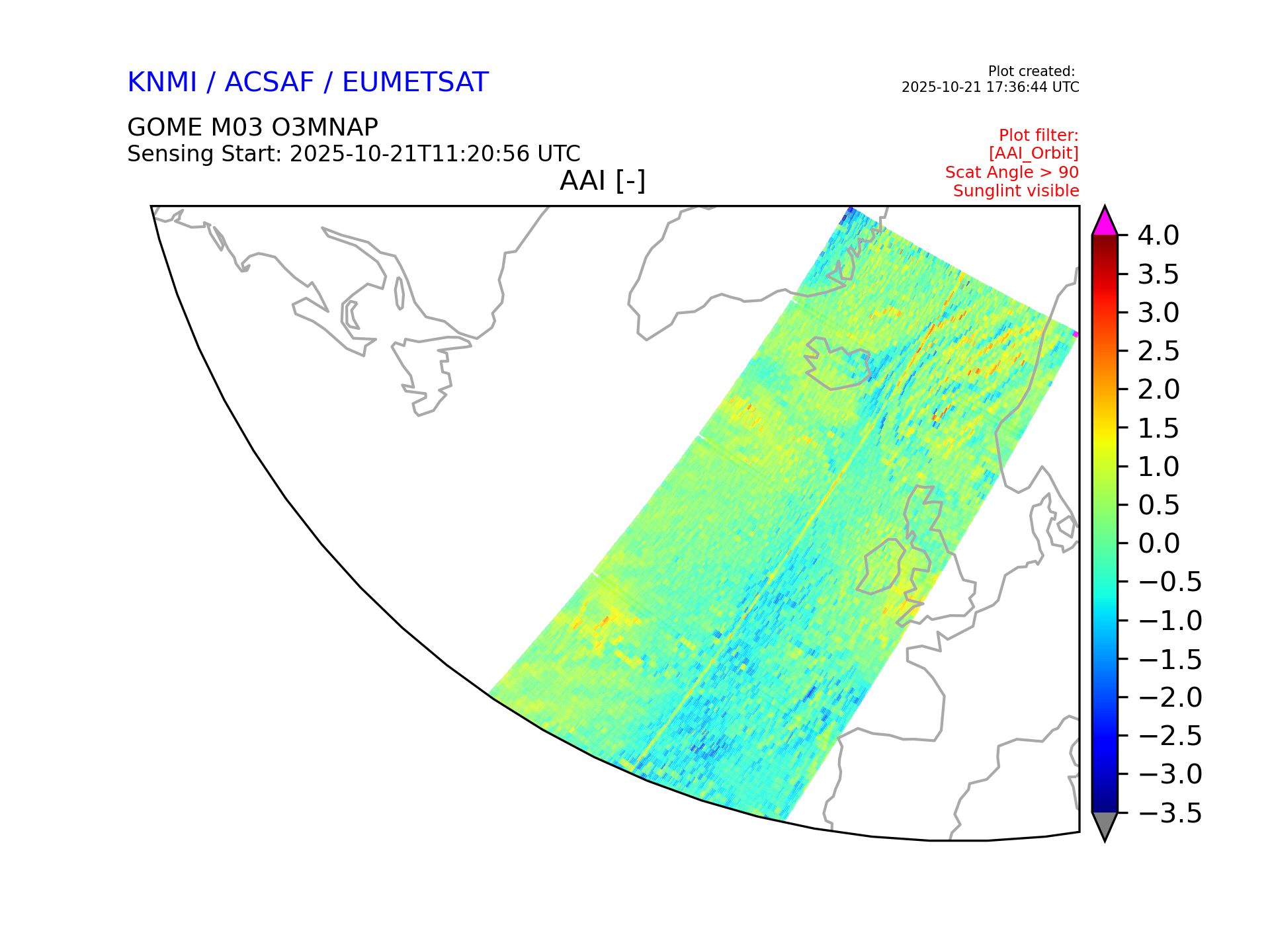 KNMI / ACSAF / EUMETSAT

Plot created:
2025-10-21 17:36:44 UTC

GOME M03 O3MNAP
Sensing Start: 2025-10-21T11:20:56 UTC

Plot filter:
[AAI_Orbit]
Scat Angle > 90
Sunglint visible

AAI [-]

4.0
3.5
3.0
2.5
2.0
1.5
1.0
0.5
0.0
−0.5
−1.0
−1.5
−2.0
−2.5
−3.0
−3.5